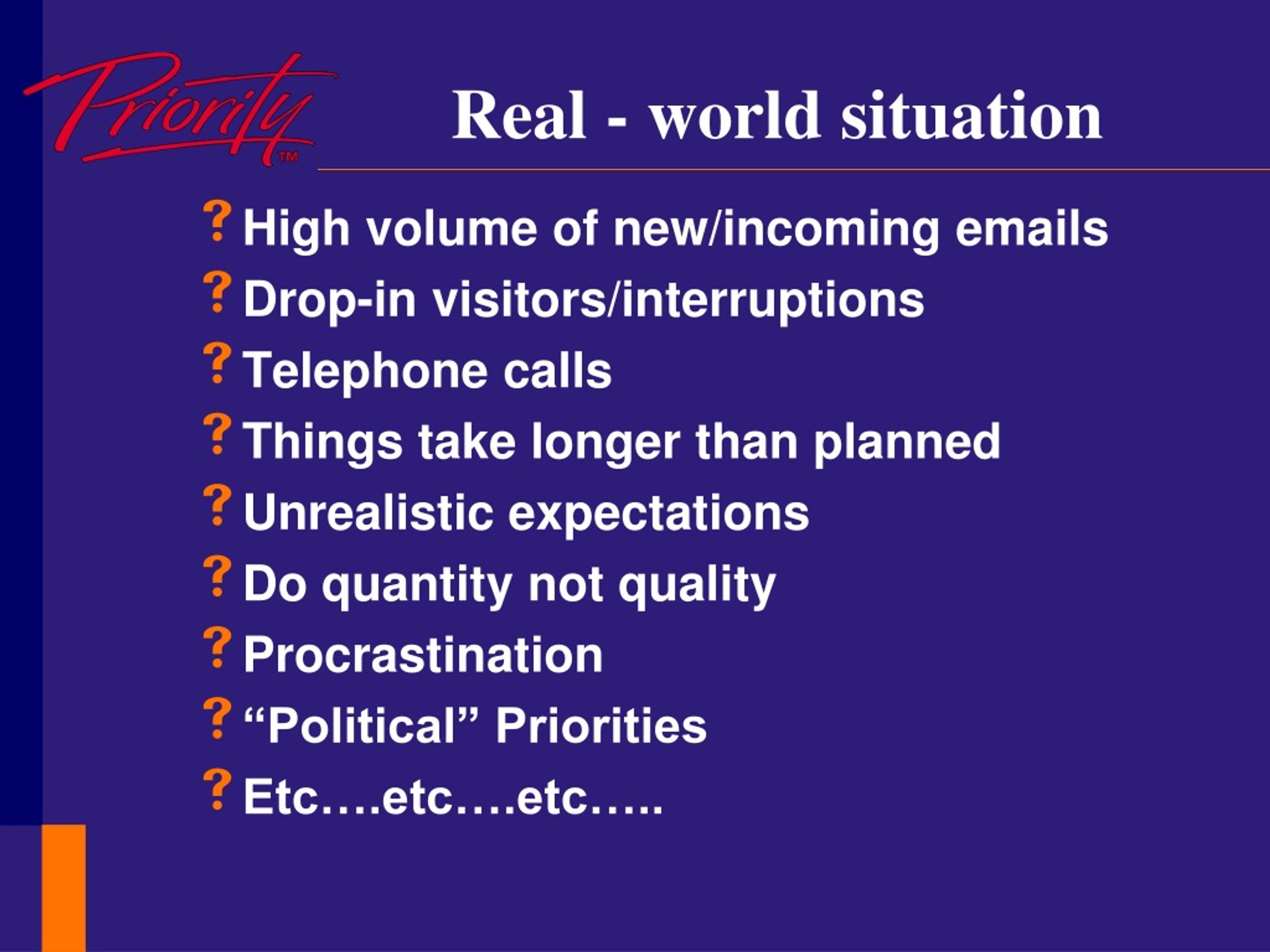 Priority™

Real - world situation

? High volume of new/incoming emails
? Drop-in visitors/interruptions
? Telephone calls
? Things take longer than planned
? Unrealistic expectations
? Do quantity not quality
? Procrastination
? “Political” Priorities
? Etc….etc….etc…..